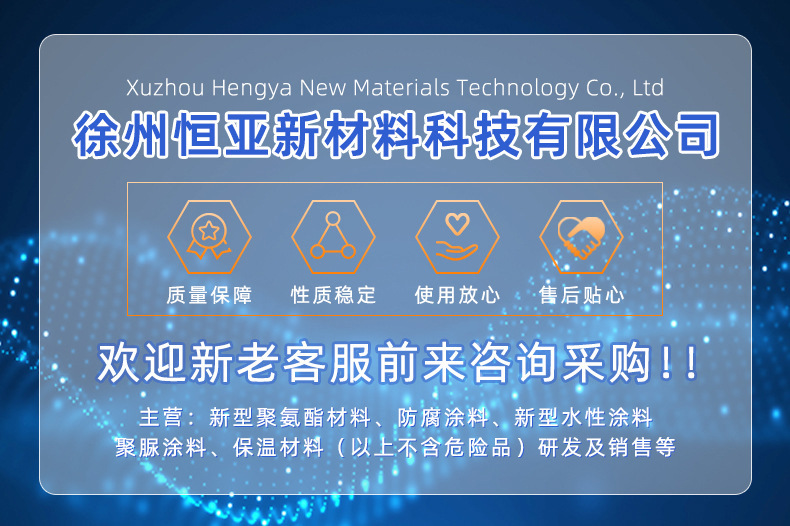 Xuzhou Hengya New Materials Technology Co., Ltd
徐州恒亚新材料科技有限公司

质量保障 性质稳定 使用放心 售后贴心

欢迎新老客服前来咨询采购!!

主营：新型聚氨酯材料、防腐涂料、新型水性涂料
聚脲涂料、保温材料（以上不含危险品）研发及销售等